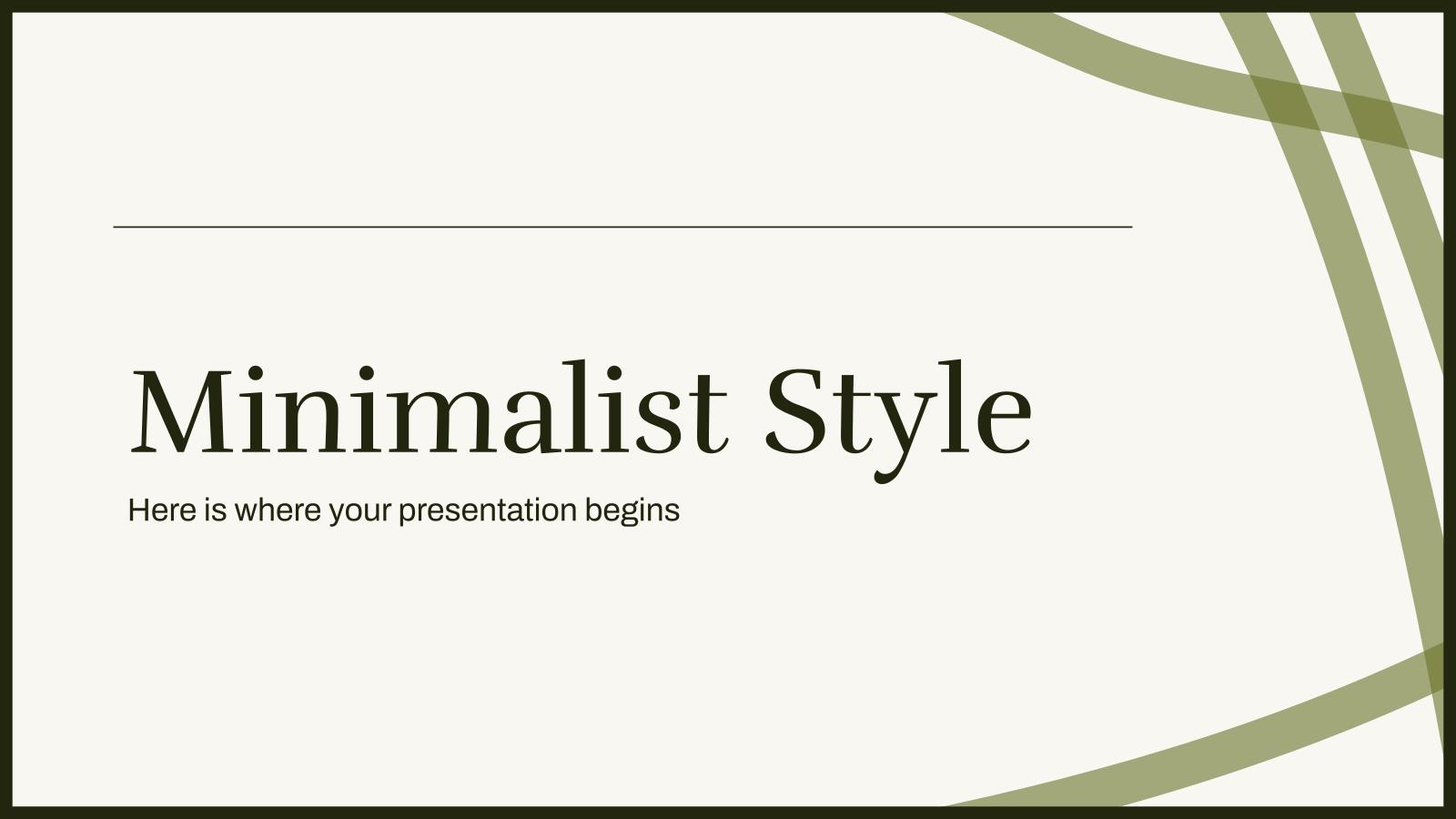 Minimalist Style

Here is where your presentation begins